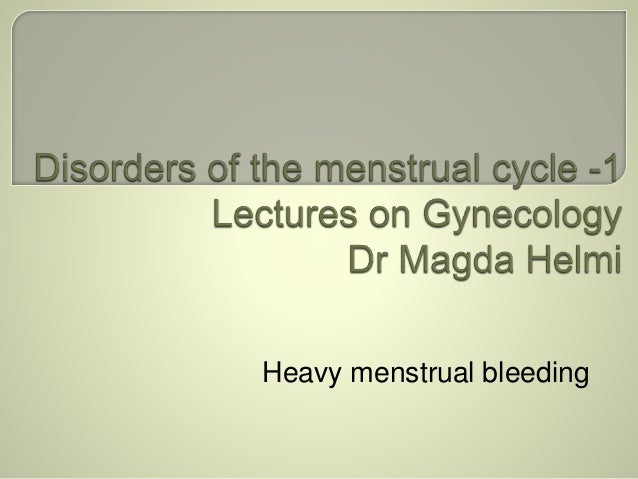 Disorders of the menstrual cycle -1
Lectures on Gynecology
Dr Magda Helmi

Heavy menstrual bleeding